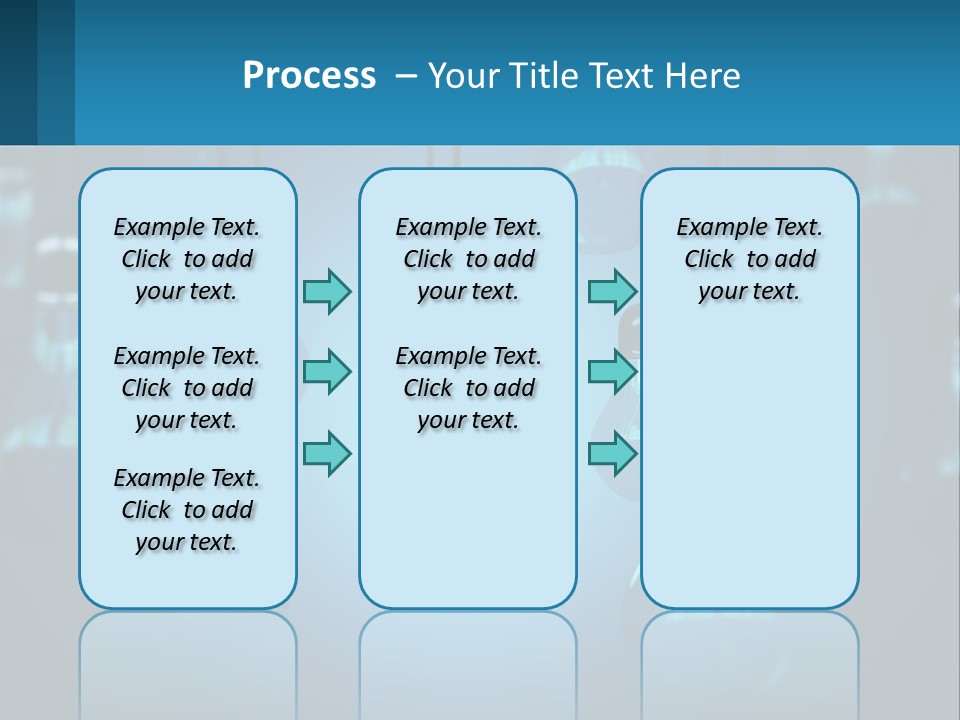 Process – Your Title Text Here

Example Text. Click to add your text.

Example Text. Click to add your text.

Example Text. Click to add your text.

Example Text. Click to add your text.

Example Text. Click to add your text.

Example Text. Click to add your text.